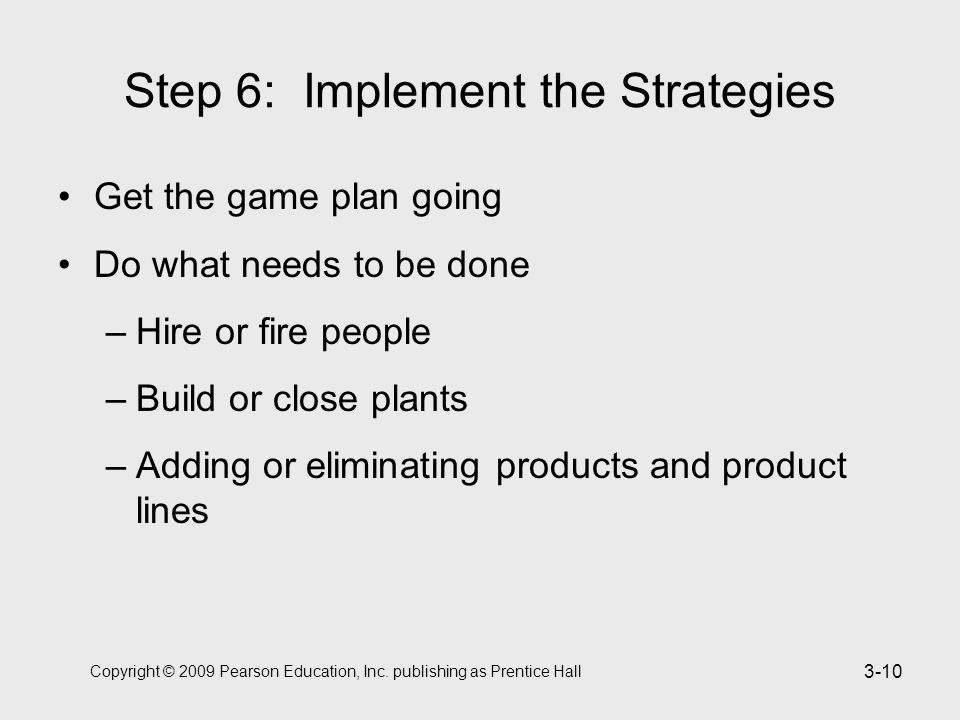 Step 6: Implement the Strategies

• Get the game plan going

• Do what needs to be done

– Hire or fire people

– Build or close plants

– Adding or eliminating products and product lines

Copyright © 2009 Pearson Education, Inc. publishing as Prentice Hall

3-10